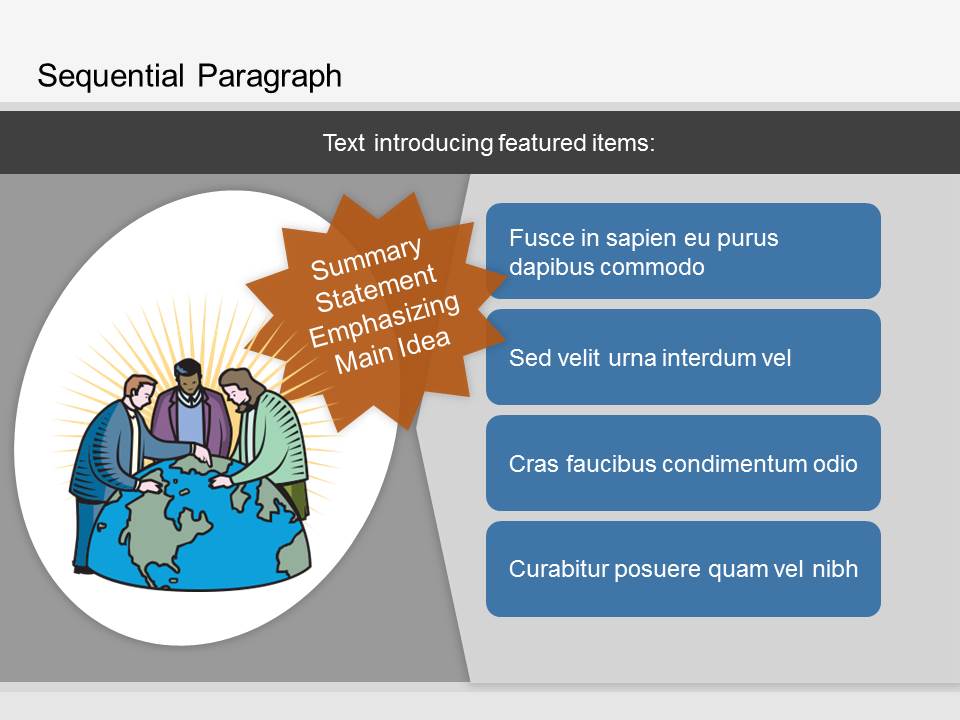 Sequential Paragraph

Text introducing featured items:

Summary Statement Emphasizing Main Idea

Fusce in sapien eu purus dapibus commodo

Sed velit urna interdum vel

Cras faucibus condimentum odio

Curabitur posuere quam vel nibh